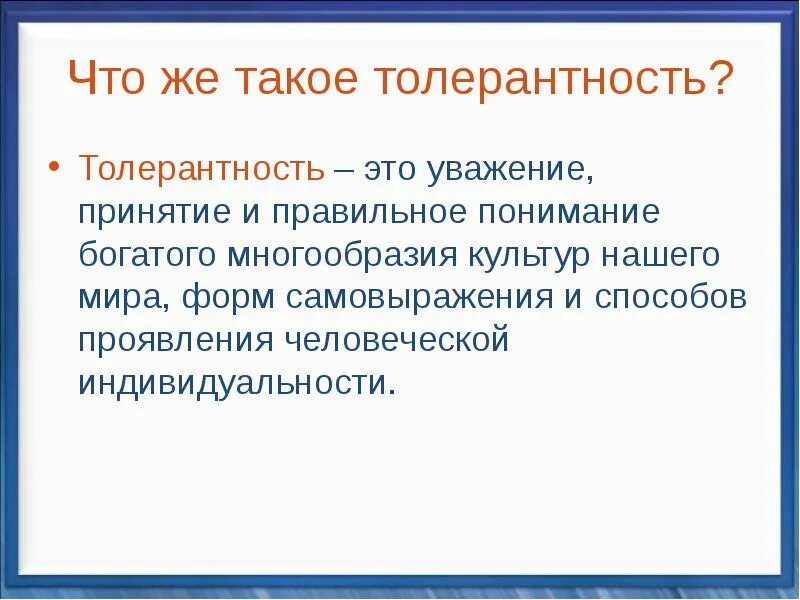 Что же такое толерантность?

• Толерантность – это уважение, принятие и правильное понимание богатого многообразия культур нашего мира, форм самовыражения и способов проявления человеческой индивидуальности.